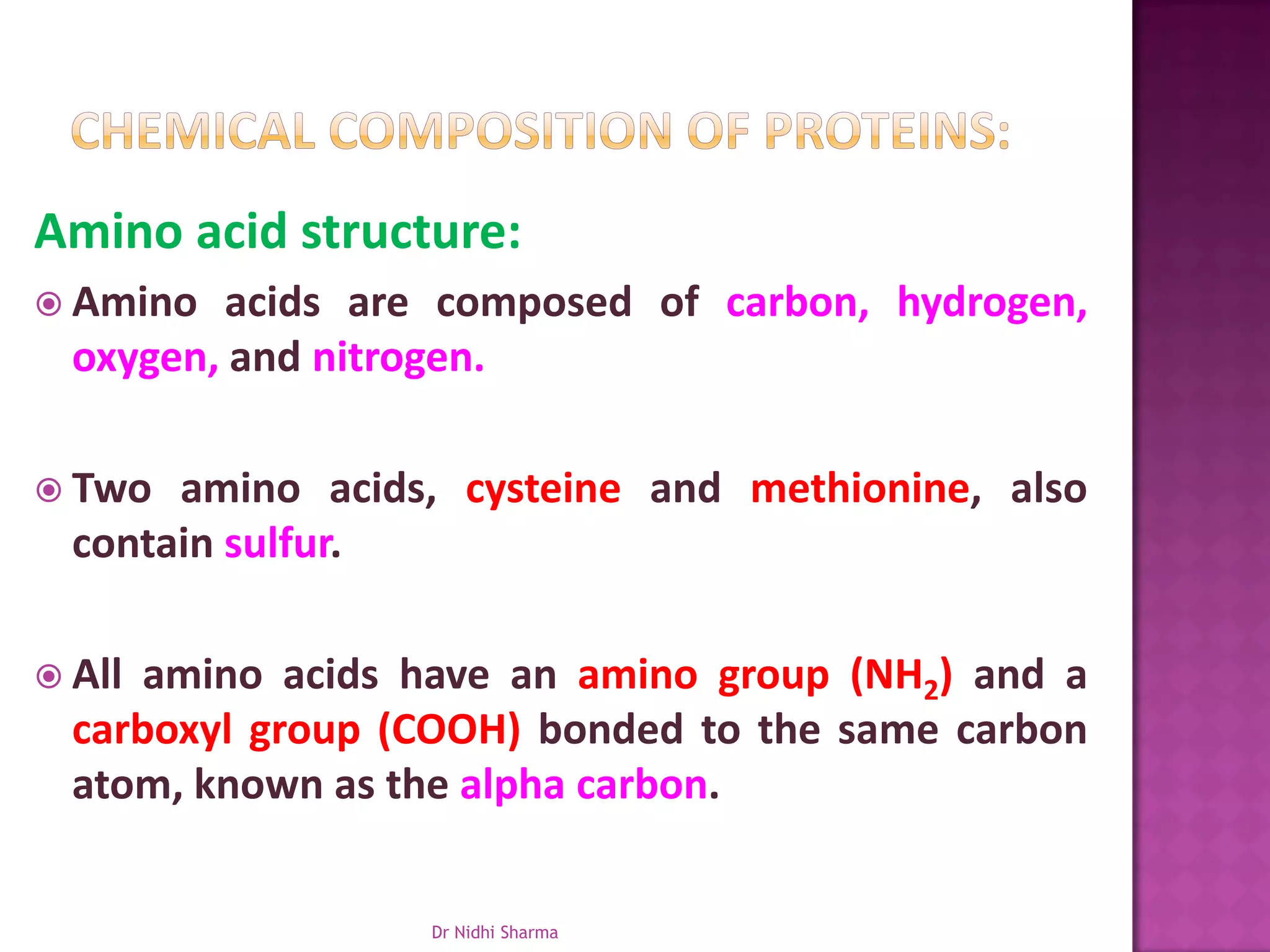 CHEMICAL COMPOSITION OF PROTEINS:

Amino acid structure:

Amino acids are composed of carbon, hydrogen, oxygen, and nitrogen.

Two amino acids, cysteine and methionine, also contain sulfur.

All amino acids have an amino group ($NH_2$) and a carboxyl group (COOH) bonded to the same carbon atom, known as the alpha carbon.

Dr Nidhi Sharma